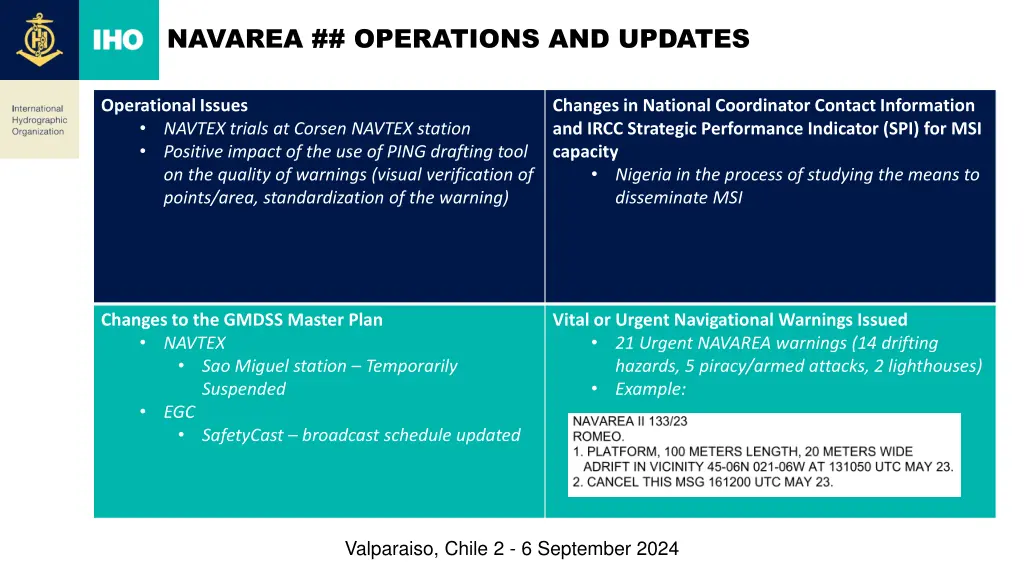 IHO

NAVAREA ## OPERATIONS AND UPDATES

International Hydrographic Organization

Operational Issues
• NAVTEX trials at Corsen NAVTEX station
• Positive impact of the use of PING drafting tool on the quality of warnings (visual verification of points/area, standardization of the warning)

Changes in National Coordinator Contact Information and IRCC Strategic Performance Indicator (SPI) for MSI capacity
• Nigeria in the process of studying the means to disseminate MSI

Changes to the GMDSS Master Plan
• NAVTEX
• Sao Miguel station – Temporarily Suspended
• EGC
• SafetyCast – broadcast schedule updated

Vital or Urgent Navigational Warnings Issued
• 21 Urgent NAVAREA warnings (14 drifting hazards, 5 piracy/armed attacks, 2 lighthouses)
• Example:

NAVAREA II 133/23
ROMEO.
1. PLATFORM, 100 METERS LENGTH, 20 METERS WIDE ADRIFT IN VICINITY 45-06N 021-06W AT 131050 UTC MAY 23.
2. CANCEL THIS MSG 161200 UTC MAY 23.

Valparaiso, Chile 2 - 6 September 2024